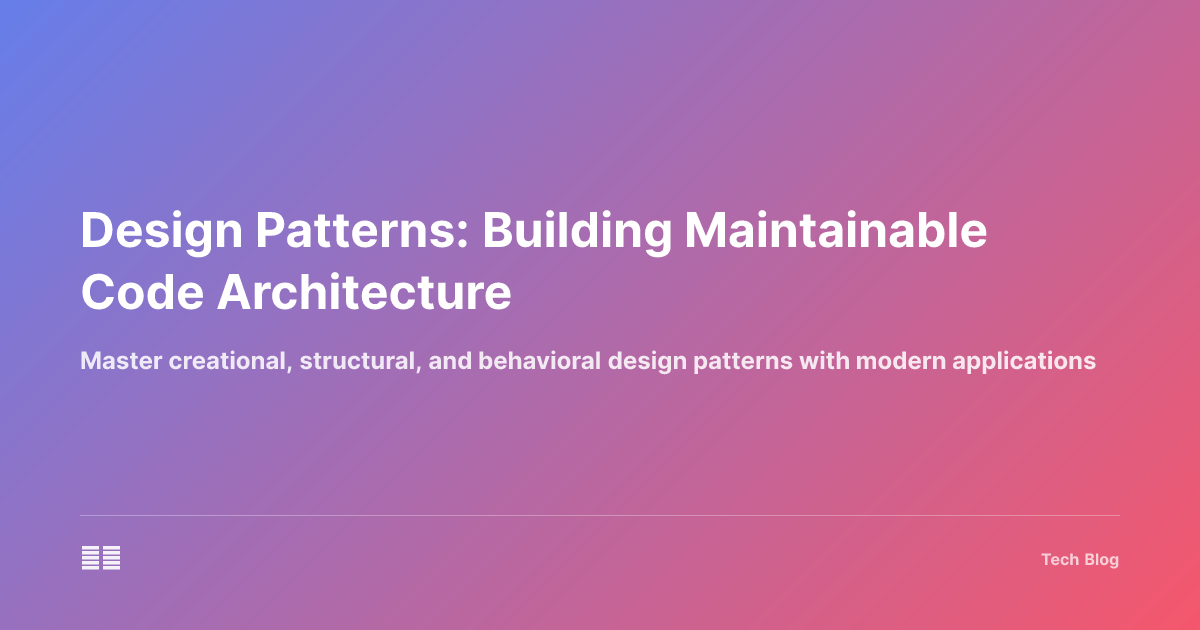 Design Patterns: Building Maintainable Code Architecture

Master creational, structural, and behavioral design patterns with modern applications

Tech Blog